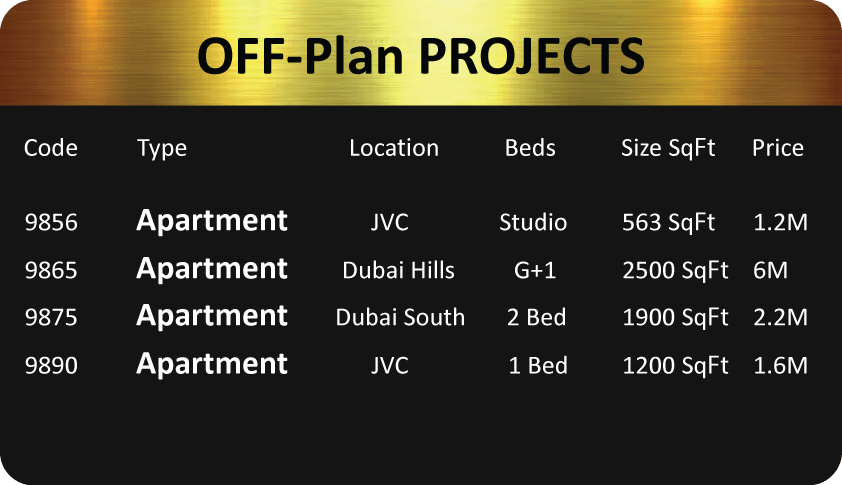 OFF-Plan PROJECTS

| Code | Type | Location | Beds | Size SqFt | Price |
|---|---|---|---|---|---|
| 9856 | Apartment | JVC | Studio | 563 SqFt | 1.2M |
| 9865 | Apartment | Dubai Hills | G+1 | 2500 SqFt | 6M |
| 9875 | Apartment | Dubai South | 2 Bed | 1900 SqFt | 2.2M |
| 9890 | Apartment | JVC | 1 Bed | 1200 SqFt | 1.6M |